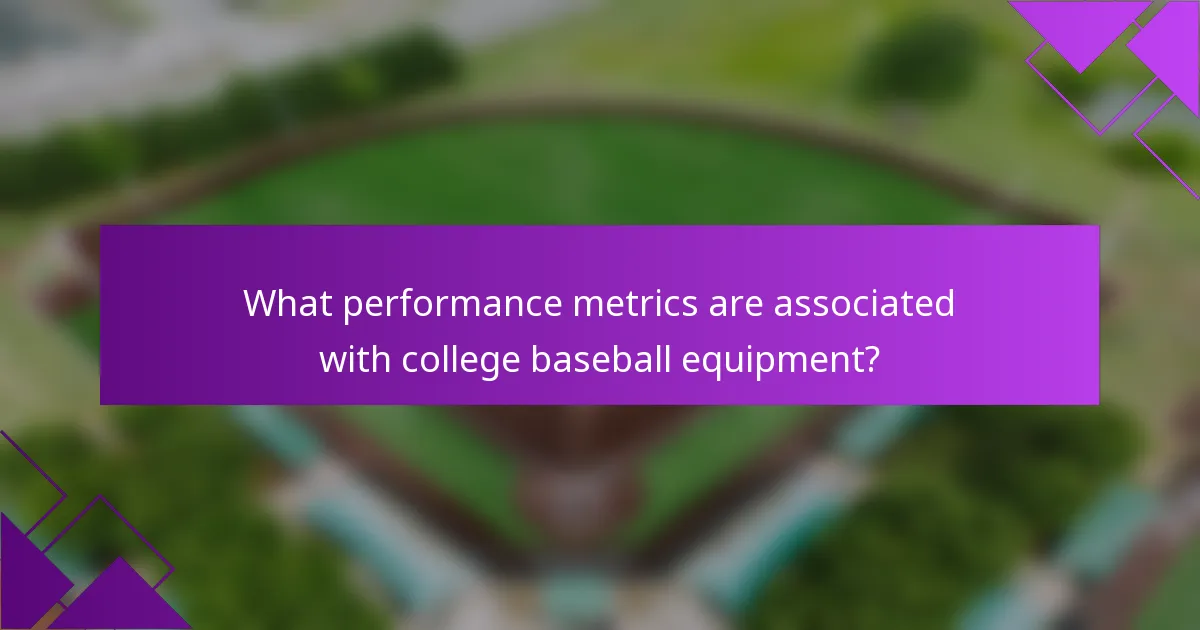 What performance metrics are associated with college baseball equipment?